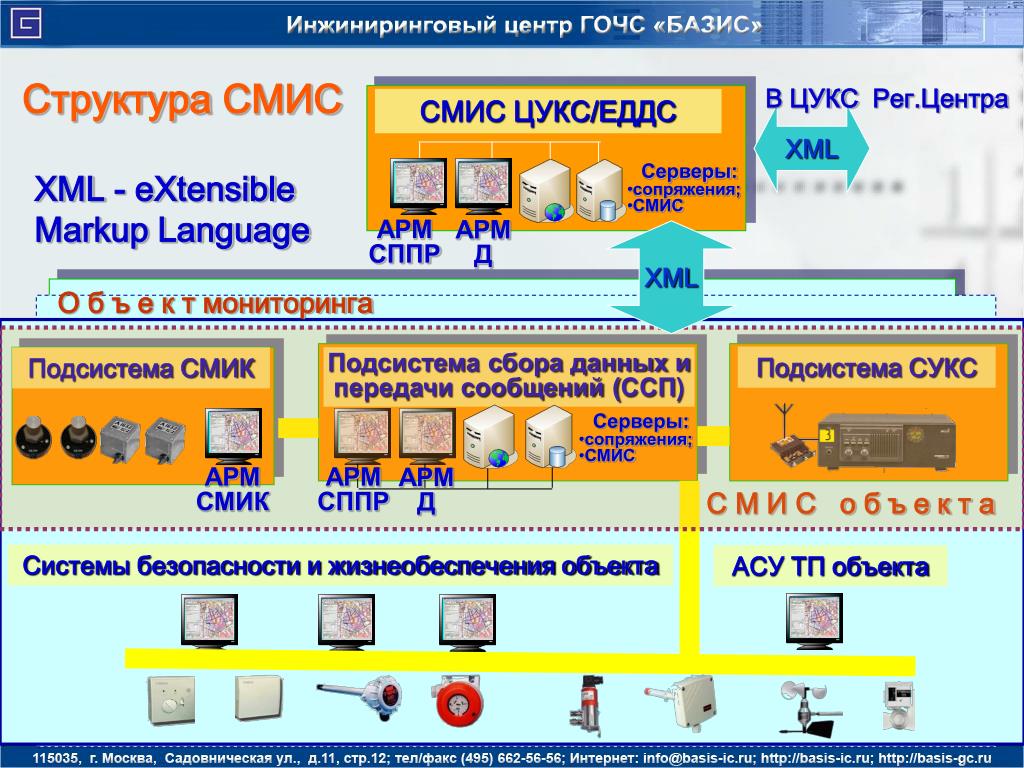 Инжиниринговый центр ГОЧС «БАЗИС»

Структура СМИС

XML - eXtensible Markup Language

СМИС ЦУКС/ЕДДС

Серверы:
•сопряжения;
•СМИС

АРМ СППР

АРМ Д

В ЦУКС Рег.Центра

XML

XML

О б ъ е к т мониторинга

Подсистема СМИК

АРМ СМИК

Подсистема сбора данных и передачи сообщений (ССП)

Серверы:
•сопряжения;
•СМИС

АРМ СППР

АРМ Д

Подсистема СУКС

С М И С о б ъ е к т а

Системы безопасности и жизнеобеспечения объекта

АСУ ТП объекта

115035, г. Москва, Садовническая ул., д.11, стр.12; тел/факс (495) 662-56-56; Интернет: info@basis-ic.ru; http://basis-ic.ru; http://basis-gc.ru